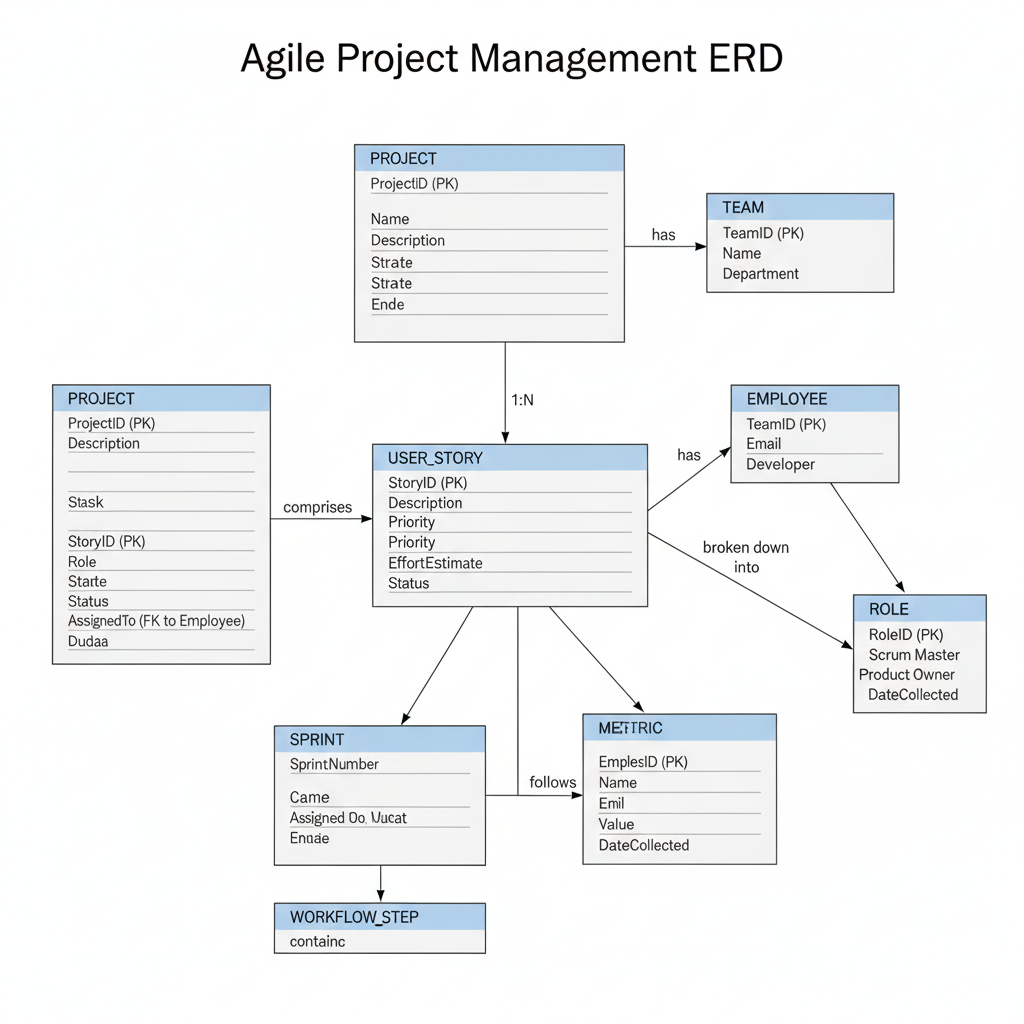 Agile Project Management ERD

PROJECT
ProjectID (PK)
Name
Description
Strate
Strate
Ende

has

TEAM
TeamID (PK)
Name
Department

1:N

PROJECT
ProjectID (PK)
Description
Stask
StoryID (PK)
Role
Starte
Status
AssignedTo (FK to Employee)
Dudaa

comprises

USER_STORY
StoryID (PK)
Description
Priority
Priority
EffortEstimate
Status

has

EMPLOYEE
TeamID (PK)
Email
Developer

broken down into

ROLE
RoleID (PK)
Scrum Master
Product Owner
DateCollected

SPRINT
SprintNumber
Came
Assigned Oo, Uucat
Enaae

follows

METTRIC
EmplesID (PK)
Name
Emil
Value
DateCollected

WORKFLOW_STEP
containc